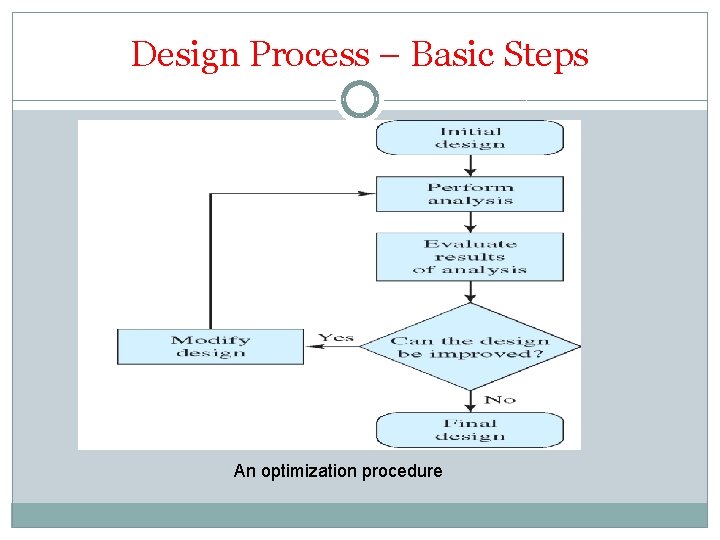 Design Process – Basic Steps

Initial design

Perform analysis

Evaluate results of analysis

Can the design be improved?

Yes

Modify design

No

Final design

An optimization procedure